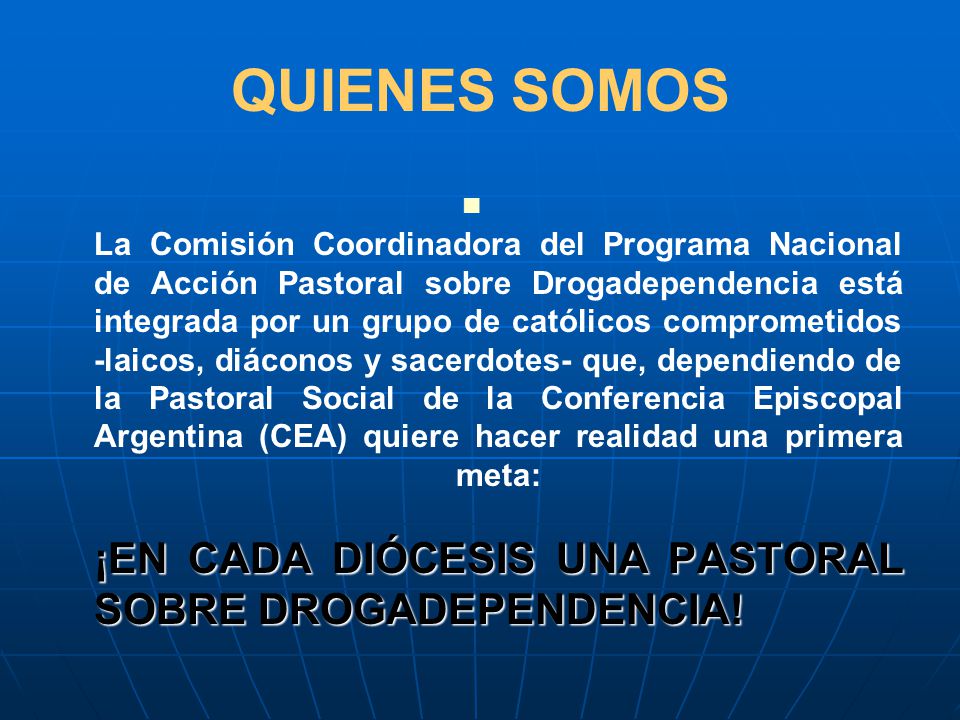 QUIENES SOMOS

La Comisión Coordinadora del Programa Nacional de Acción Pastoral sobre Drogadependencia está integrada por un grupo de católicos comprometidos -laicos, diáconos y sacerdotes- que, dependiendo de la Pastoral Social de la Conferencia Episcopal Argentina (CEA) quiere hacer realidad una primera meta:

¡EN CADA DIÓCESIS UNA PASTORAL SOBRE DROGADEPENDENCIA!